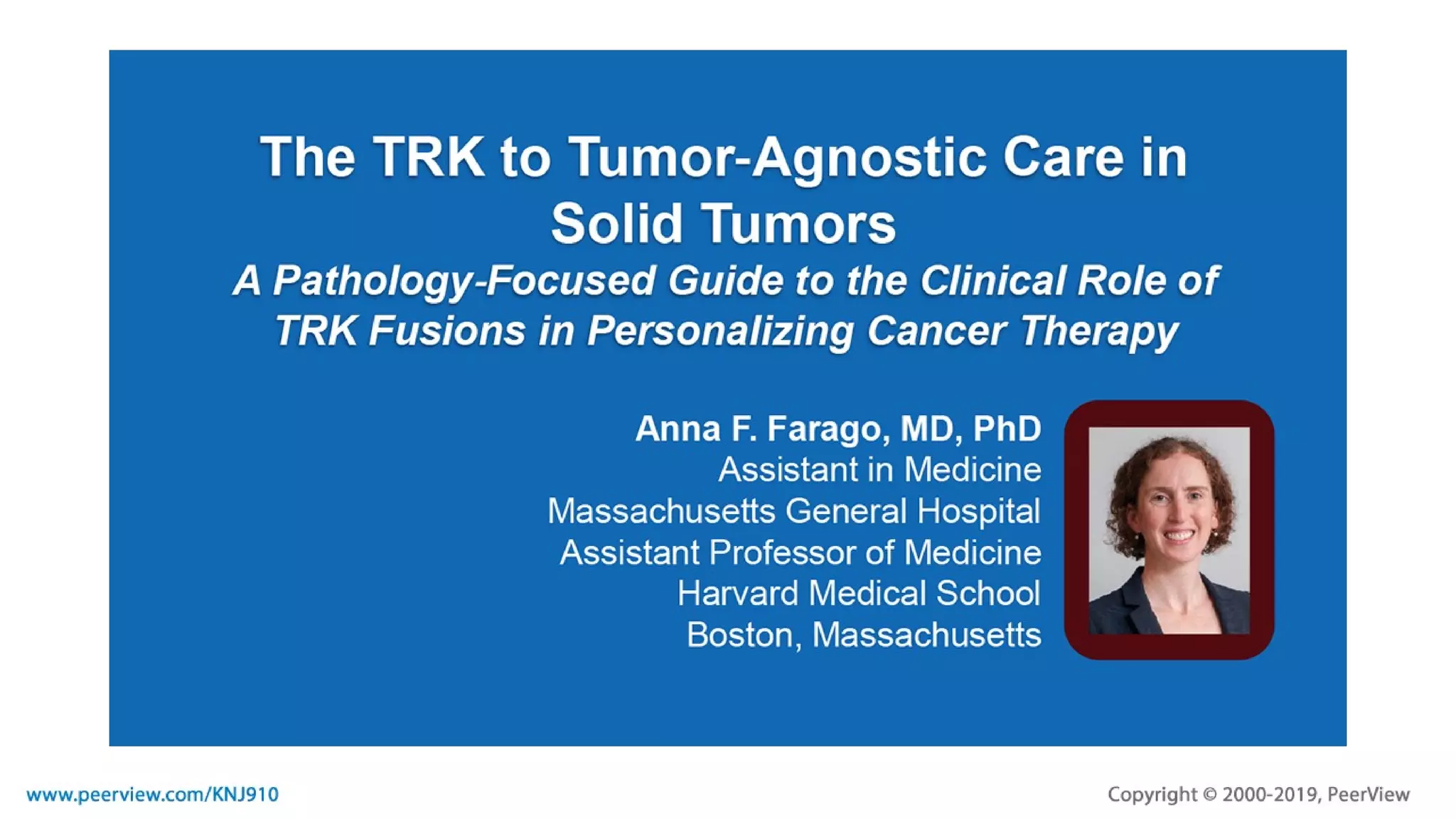 The TRK to Tumor-Agnostic Care in Solid Tumors

A Pathology-Focused Guide to the Clinical Role of TRK Fusions in Personalizing Cancer Therapy

Anna F. Farago, MD, PhD
Assistant in Medicine
Massachusetts General Hospital
Assistant Professor of Medicine
Harvard Medical School
Boston, Massachusetts

www.peerview.com/KNJ910

Copyright © 2000-2019, PeerView